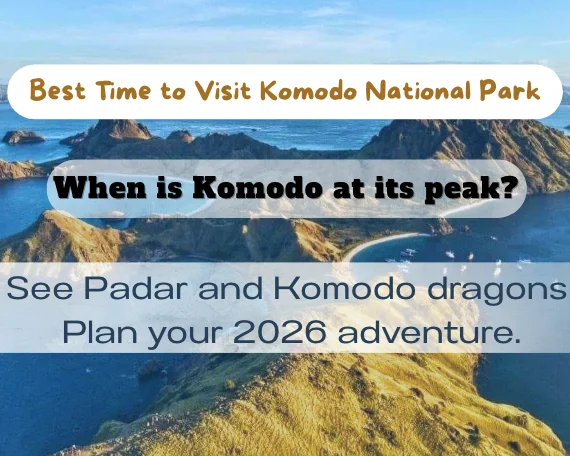 Best Time to Visit Komodo National Park

When is Komodo at its peak?

See Padar and Komodo dragons
Plan your 2026 adventure.